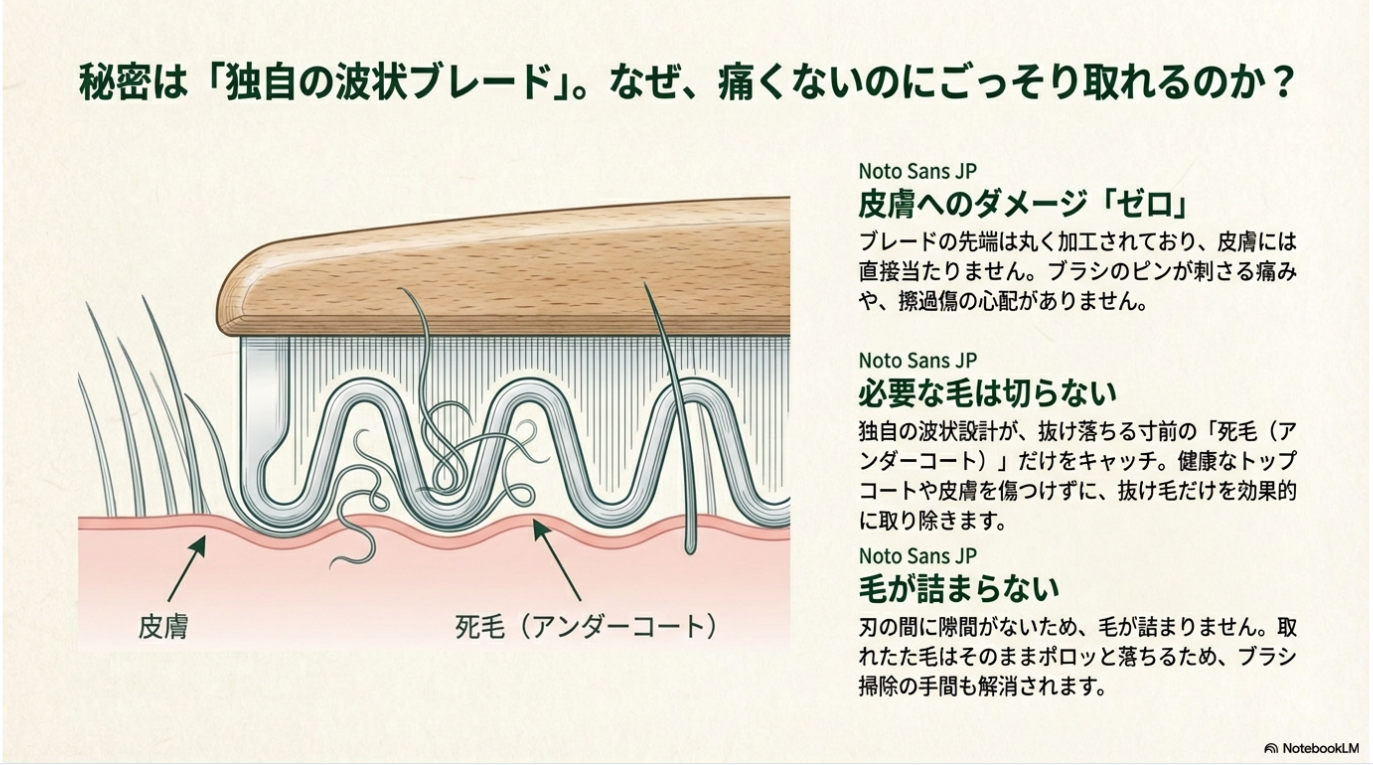 秘密は「独自の波状ブレード」。なぜ、痛くないのにごっそり取れるのか？

皮膚

死毛（アンダーコート）

Noto Sans JP
皮膚へのダメージ「ゼロ」
ブレードの先端は丸く加工されており、皮膚には直接当たりません。ブラシのピンが刺さる痛みや、擦過傷の心配がありません。

Noto Sans JP
必要な毛は切らない
独自の波状設計が、抜け落ちる寸前の「死毛（アンダーコート）」だけをキャッチ。健康なトップコートや皮膚を傷つけずに、抜け毛だけを効果的に取り除きます。

Noto Sans JP
毛が詰まらない
刃の間に隙間がないため、毛が詰まりません。取れたた毛はそのままポロッと落ちるため、ブラシ掃除の手間も解消されます。

NotebookLM